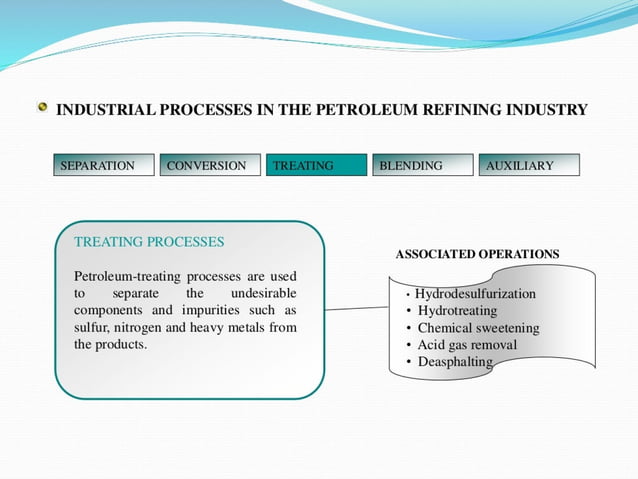 INDUSTRIAL PROCESSES IN THE PETROLEUM REFINING INDUSTRY

SEPARATION CONVERSION TREATING BLENDING AUXILIARY

TREATING PROCESSES

Petroleum-treating processes are used to separate the undesirable components and impurities such as sulfur, nitrogen and heavy metals from the products.

ASSOCIATED OPERATIONS

• Hydrodesulfurization
• Hydrotreating
• Chemical sweetening
• Acid gas removal
• Deasphalting